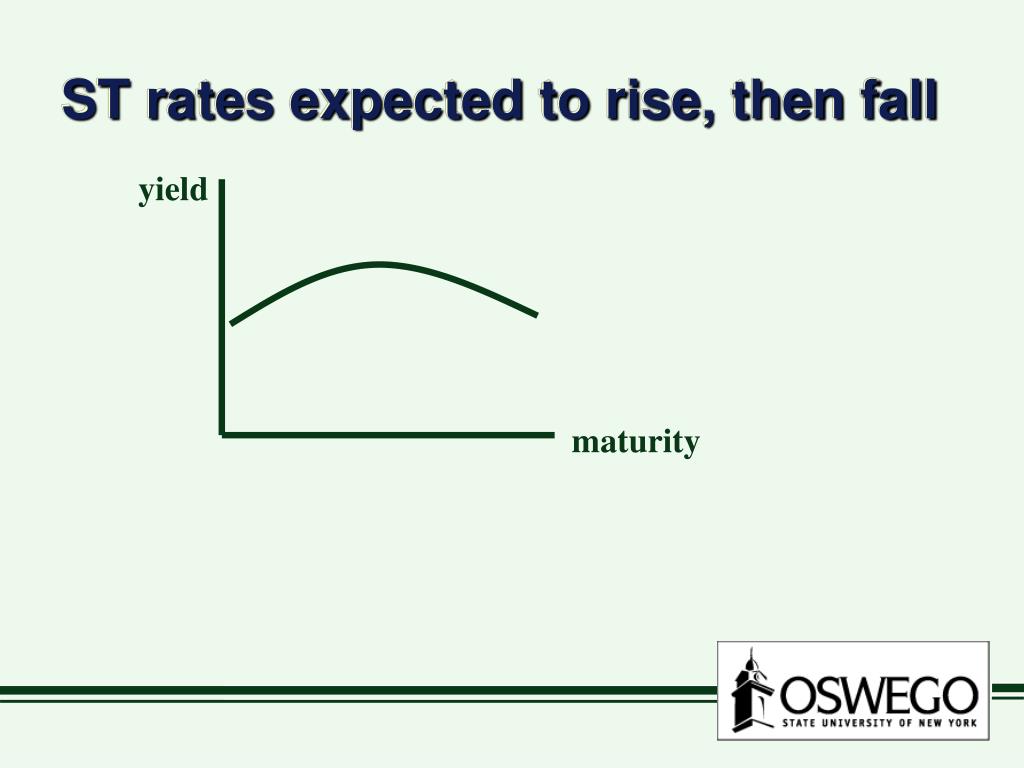 ST rates expected to rise, then fall

yield

maturity

OSWEGO
STATE UNIVERSITY OF NEW YORK